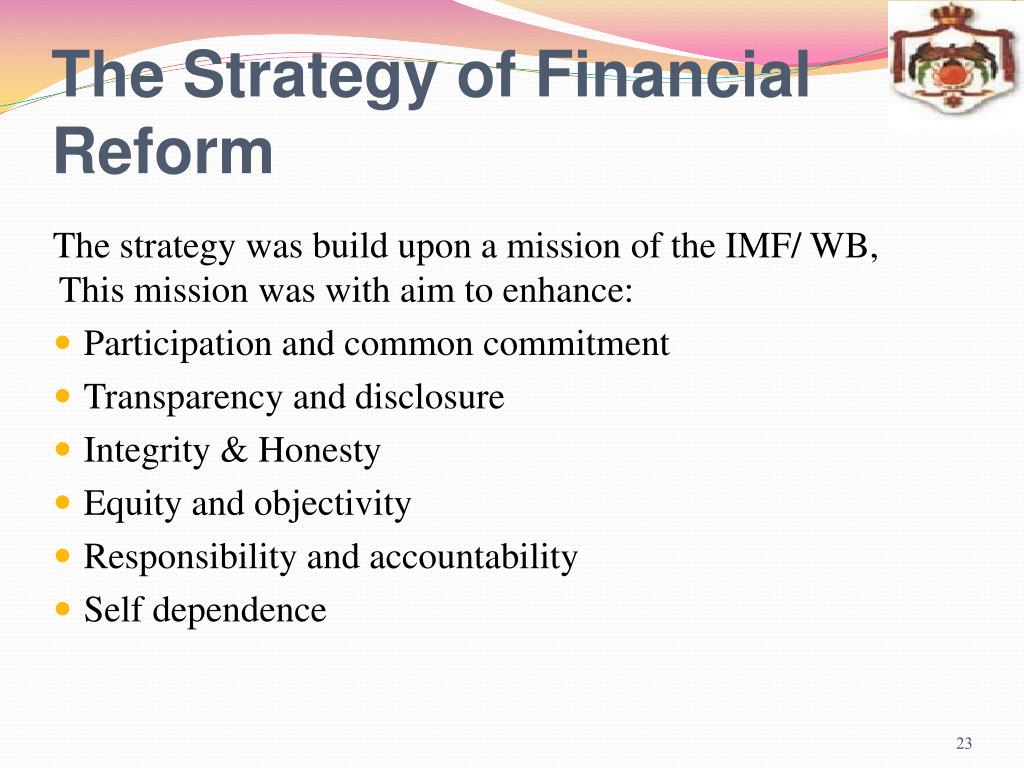 The Strategy of Financial Reform

The strategy was build upon a mission of the IMF/ WB, This mission was with aim to enhance:

- Participation and common commitment
- Transparency and disclosure
- Integrity & Honesty
- Equity and objectivity
- Responsibility and accountability
- Self dependence

23